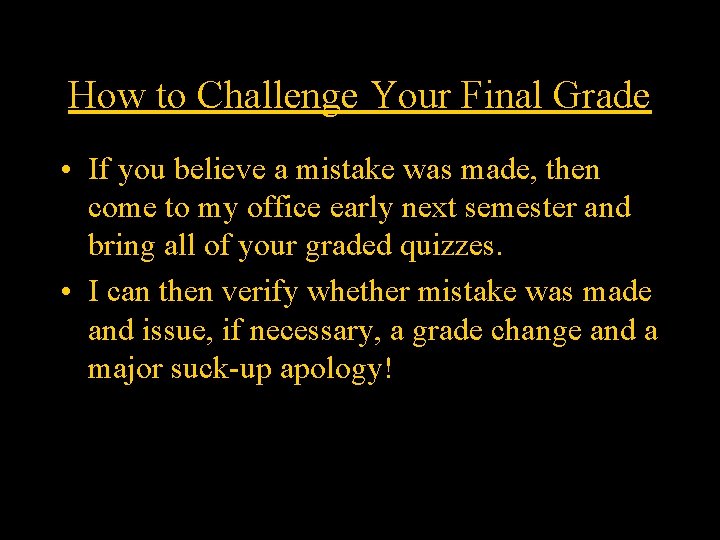 How to Challenge Your Final Grade

• If you believe a mistake was made, then come to my office early next semester and bring all of your graded quizzes.

• I can then verify whether mistake was made and issue, if necessary, a grade change and a major suck-up apology!